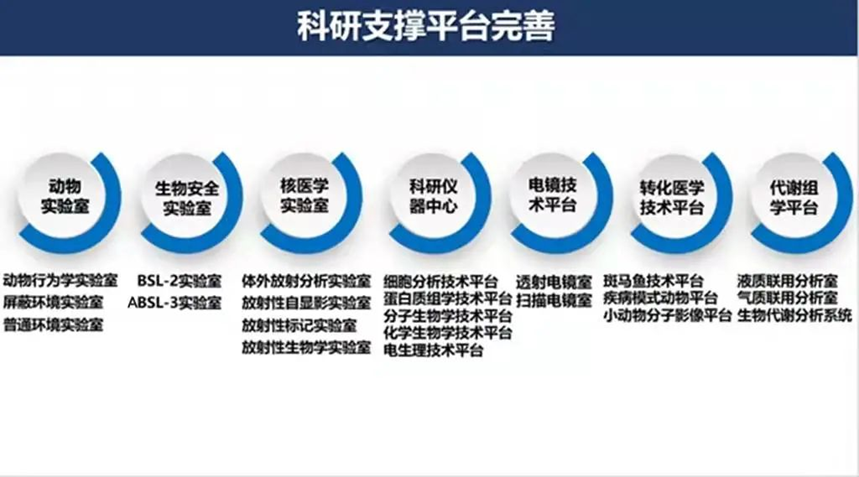 科研支撑平台完善

动物实验室
动物行为学实验室
屏蔽环境实验室
普通环境实验室

生物安全实验室
BSL-2实验室
ABSL-3实验室

核医学实验室
体外放射分析实验室
放射性自显影实验室
放射性标记实验室
放射性生物学实验室

科研仪器中心
细胞分析技术平台
蛋白质组学技术平台
分子生物学技术平台
化学生物学技术平台
电生理技术平台

电镜技术平台
透射电镜室
扫描电镜室

转化医学技术平台
斑马鱼技术平台
疾病模式动物平台
小动物分子影像平台

代谢组学平台
液质联用分析室
气质联用分析室
生物代谢分析系统